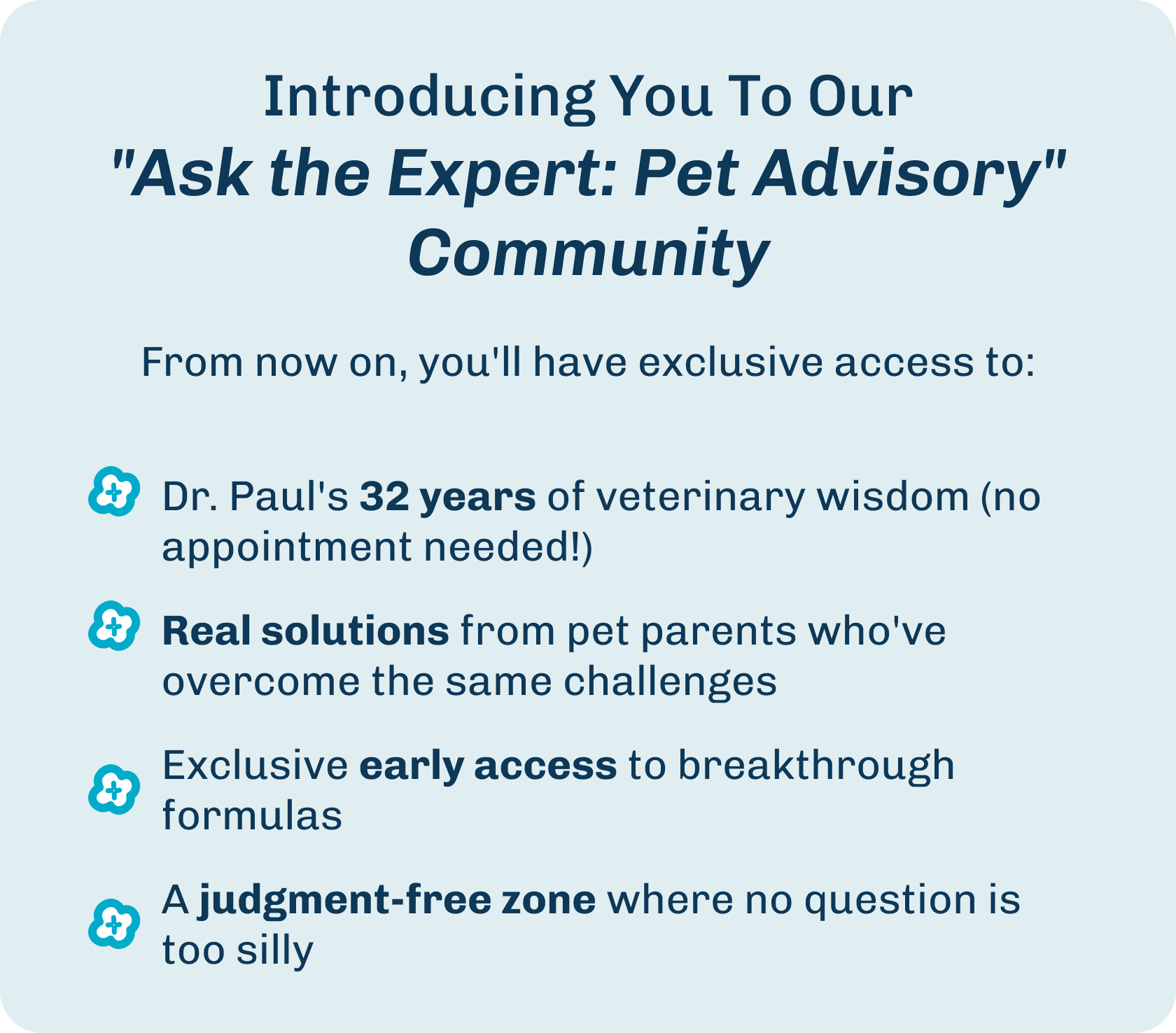 Introducing You To Our
"Ask the Expert: Pet Advisory" Community

From now on, you'll have exclusive access to:

Dr. Paul's 32 years of veterinary wisdom (no appointment needed!)

Real solutions from pet parents who've overcome the same challenges

Exclusive early access to breakthrough formulas

A judgment-free zone where no question is too silly